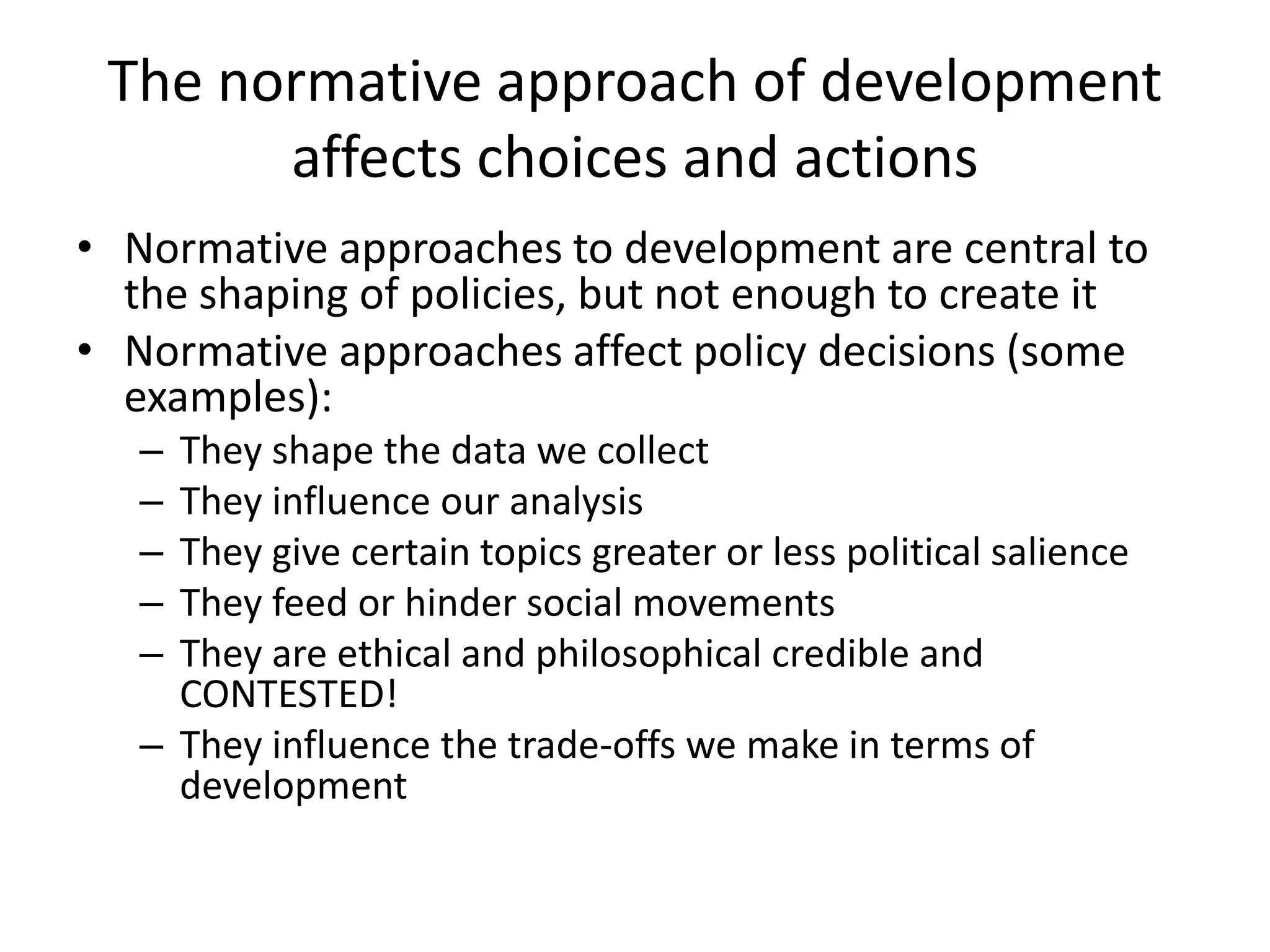 The normative approach of development affects choices and actions

• Normative approaches to development are central to the shaping of policies, but not enough to create it
• Normative approaches affect policy decisions (some examples):
  – They shape the data we collect
  – They influence our analysis
  – They give certain topics greater or less political salience
  – They feed or hinder social movements
  – They are ethical and philosophical credible and CONTESTED!
  – They influence the trade-offs we make in terms of development